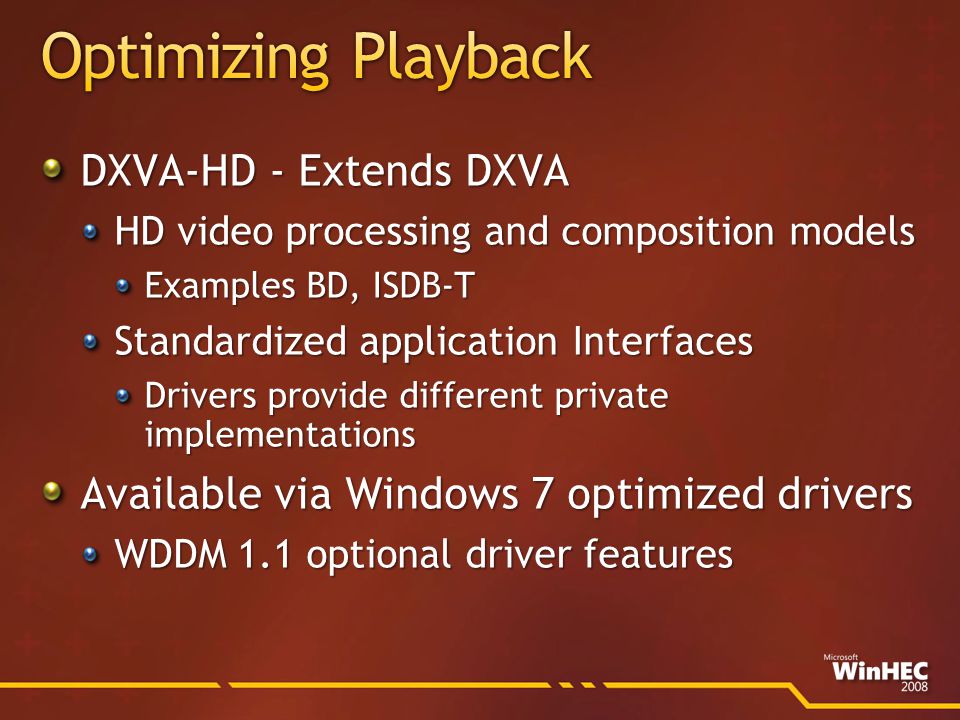 Optimizing Playback

DXVA-HD - Extends DXVA

HD video processing and composition models

Examples BD, ISDB-T

Standardized application Interfaces

Drivers provide different private implementations

Available via Windows 7 optimized drivers

WDDM 1.1 optional driver features

Microsoft WinHEC 2008